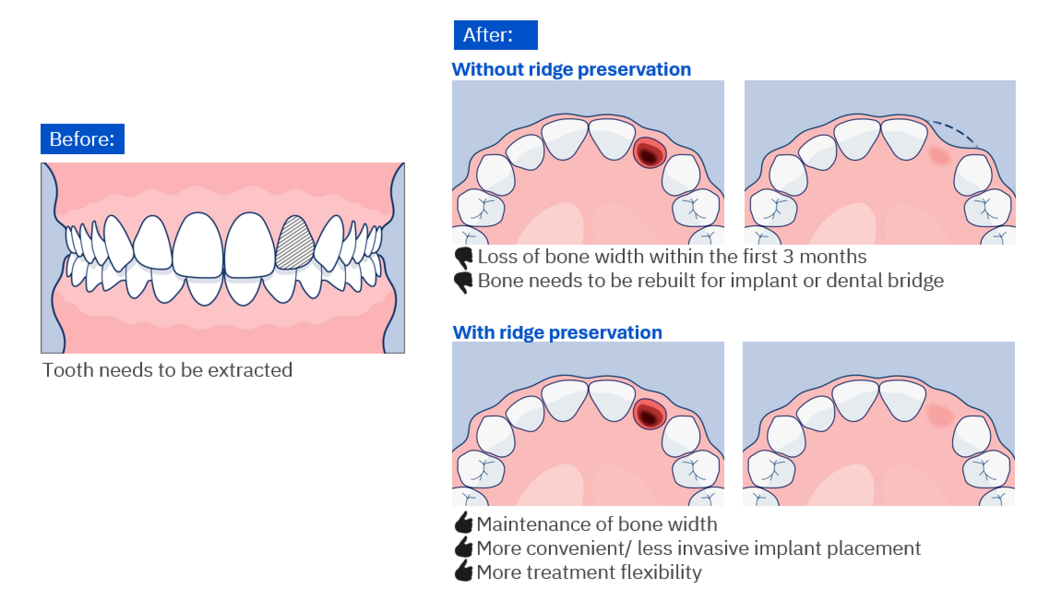 Before:

Tooth needs to be extracted

After:

Without ridge preservation

Loss of bone width within the first 3 months
Bone needs to be rebuilt for implant or dental bridge

With ridge preservation

Maintenance of bone width
More convenient/ less invasive implant placement
More treatment flexibility